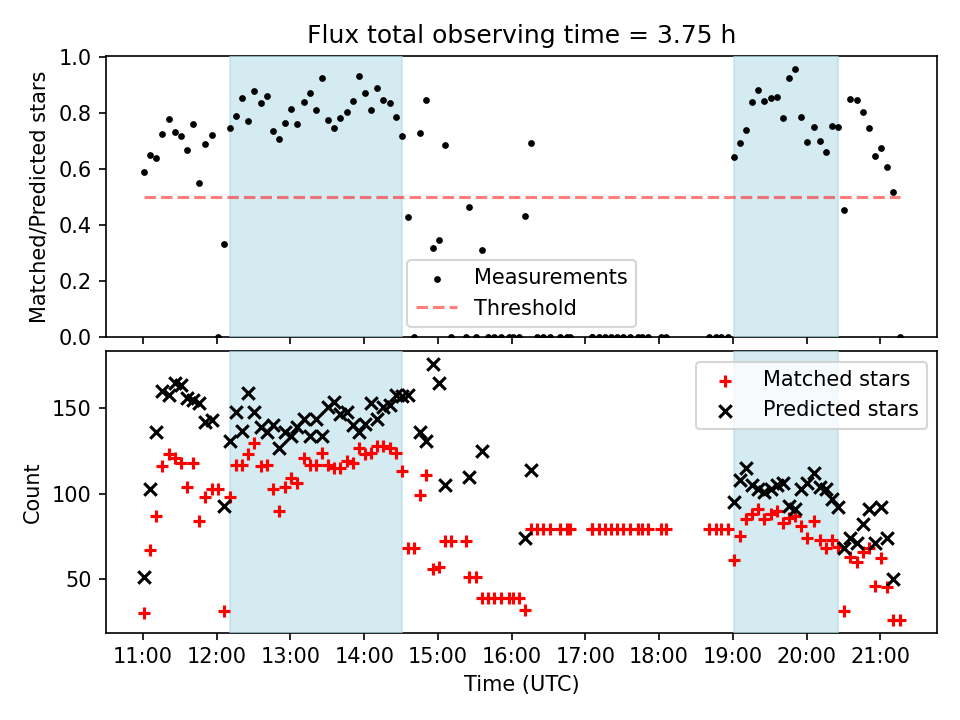 Flux total observing time = 3.75 h

Matched/Predicted stars

1.0
0.8
0.6
0.4
0.2
0.0

Measurements
Threshold

Count

150
100
50

Matched stars
Predicted stars

11:00 12:00 13:00 14:00 15:00 16:00 17:00 18:00 19:00 20:00 21:00

Time (UTC)